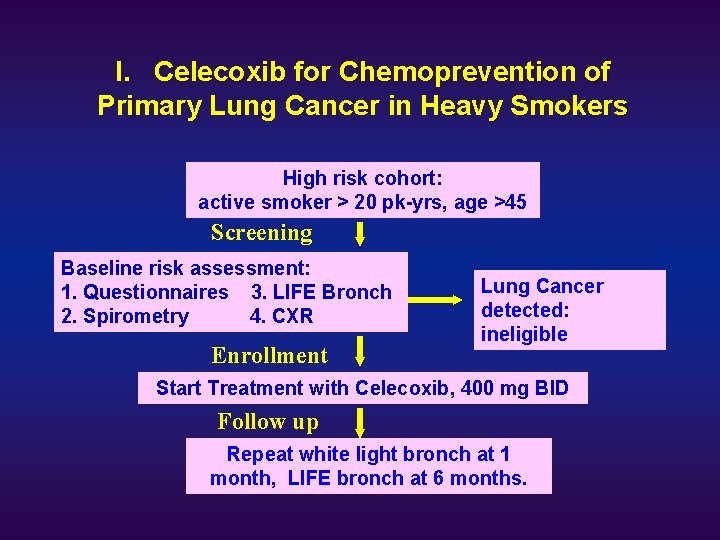 I. Celecoxib for Chemoprevention of Primary Lung Cancer in Heavy Smokers

High risk cohort:
active smoker > 20 pk-yrs, age >45

Screening

Baseline risk assessment:
1. Questionnaires 3. LIFE Bronch
2. Spirometry 4. CXR

Lung Cancer detected: ineligible

Enrollment

Start Treatment with Celecoxib, 400 mg BID

Follow up

Repeat white light bronch at 1 month, LIFE bronch at 6 months.